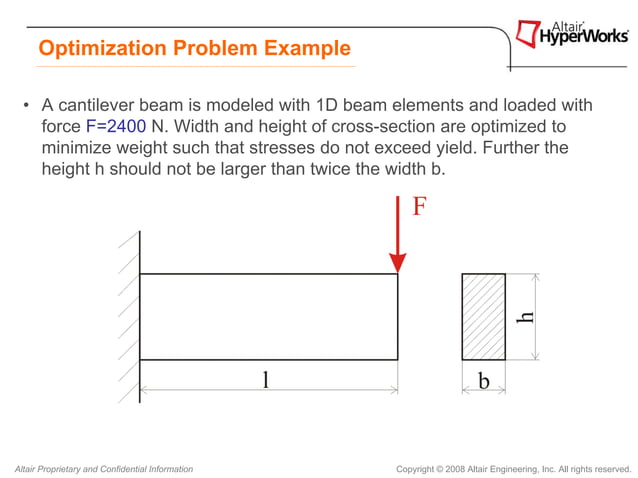 Optimization Problem Example

Altair HyperWorks

• A cantilever beam is modeled with 1D beam elements and loaded with force F=2400 N. Width and height of cross-section are optimized to minimize weight such that stresses do not exceed yield. Further the height h should not be larger than twice the width b.

F

l

h

b

Altair Proprietary and Confidential Information

Copyright © 2008 Altair Engineering, Inc. All rights reserved.